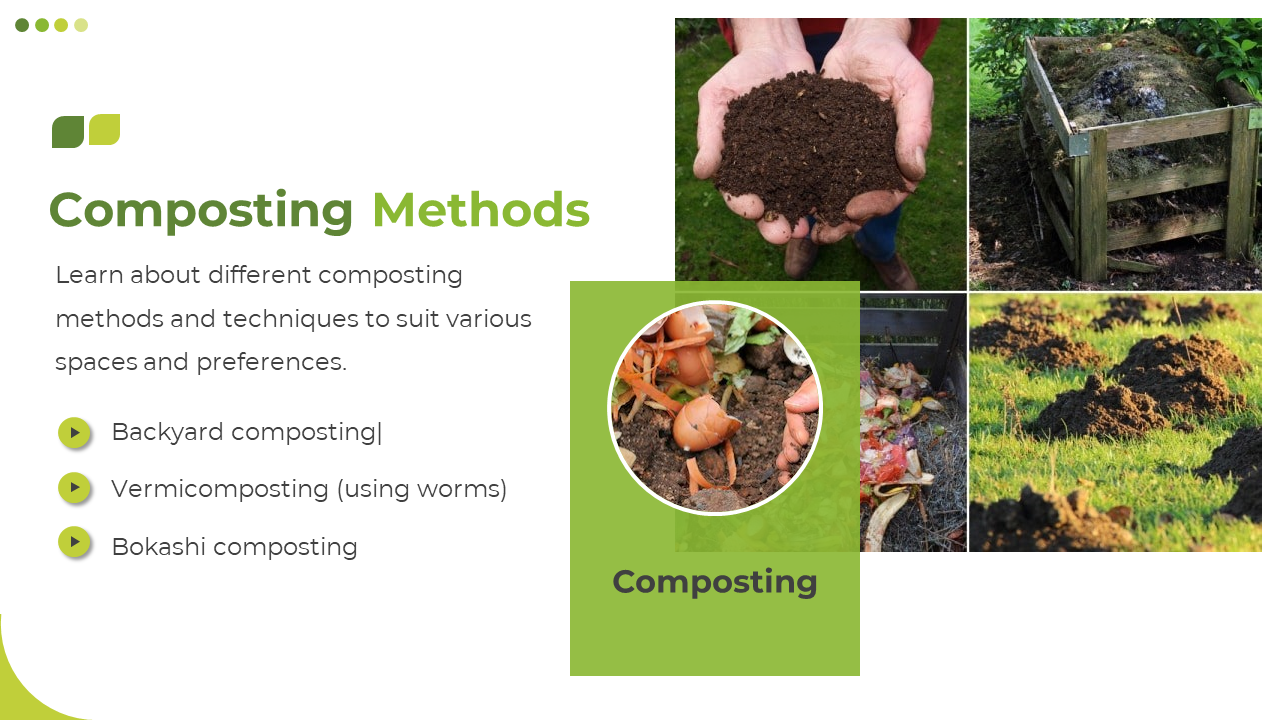 Composting Methods

Learn about different composting methods and techniques to suit various spaces and preferences.

Backyard composting|

Vermicomposting (using worms)

Bokashi composting

Composting